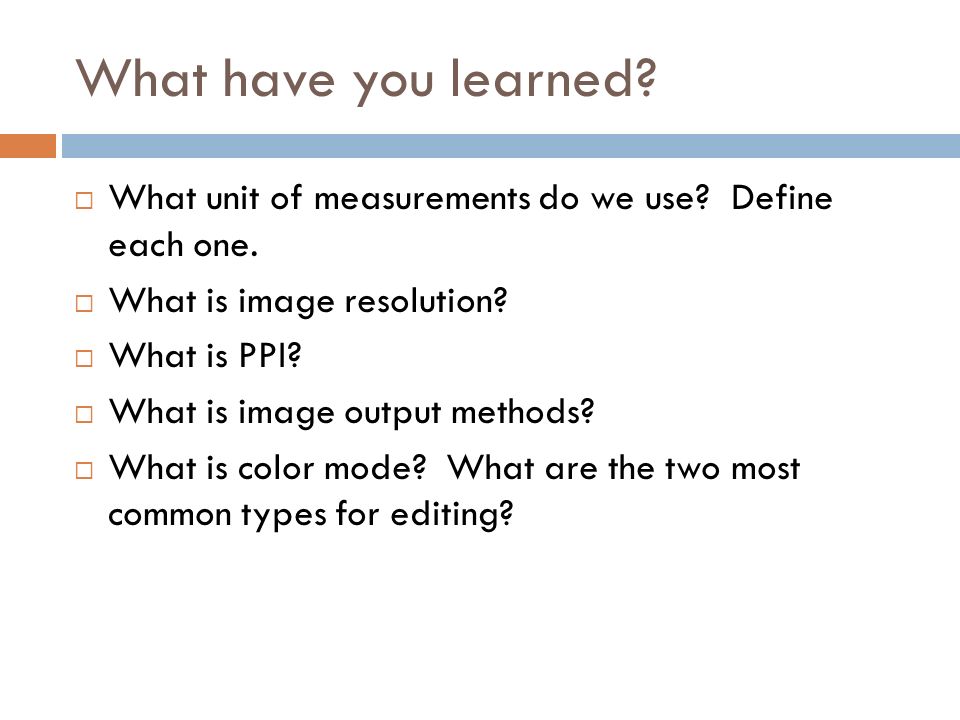 What have you learned?

□ What unit of measurements do we use?  Define each one.
□ What is image resolution?
□ What is PPI?
□ What is image output methods?
□ What is color mode?  What are the two most common types for editing?